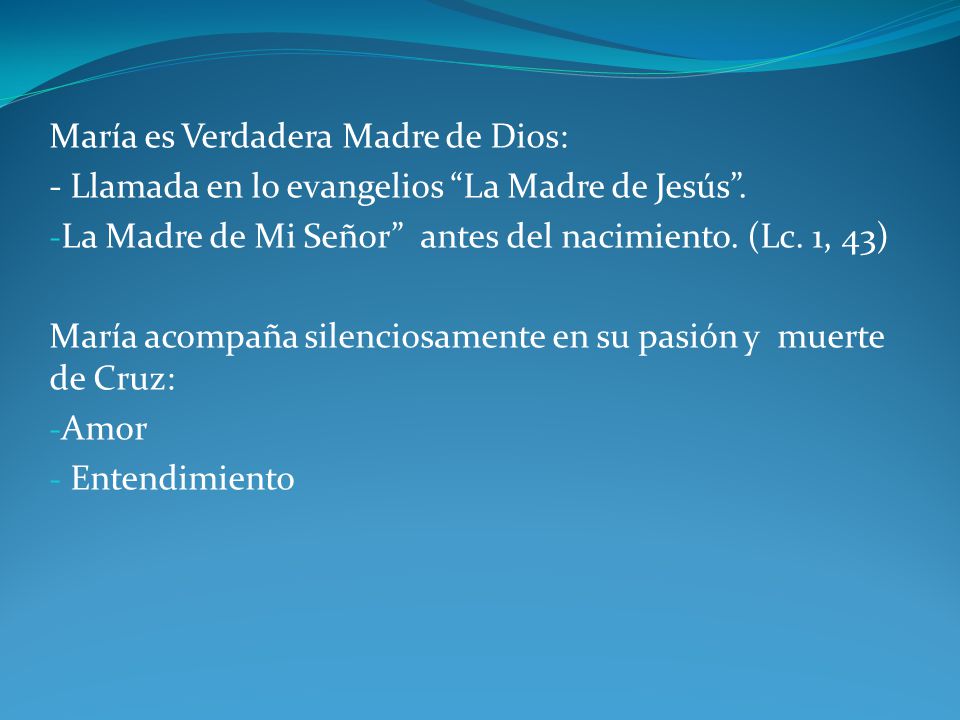 María es Verdadera Madre de Dios:
- Llamada en lo evangelios “La Madre de Jesús”.
-La Madre de Mi Señor” antes del nacimiento. (Lc. 1, 43)

María acompaña silenciosamente en su pasión y muerte de Cruz:
-Amor
- Entendimiento